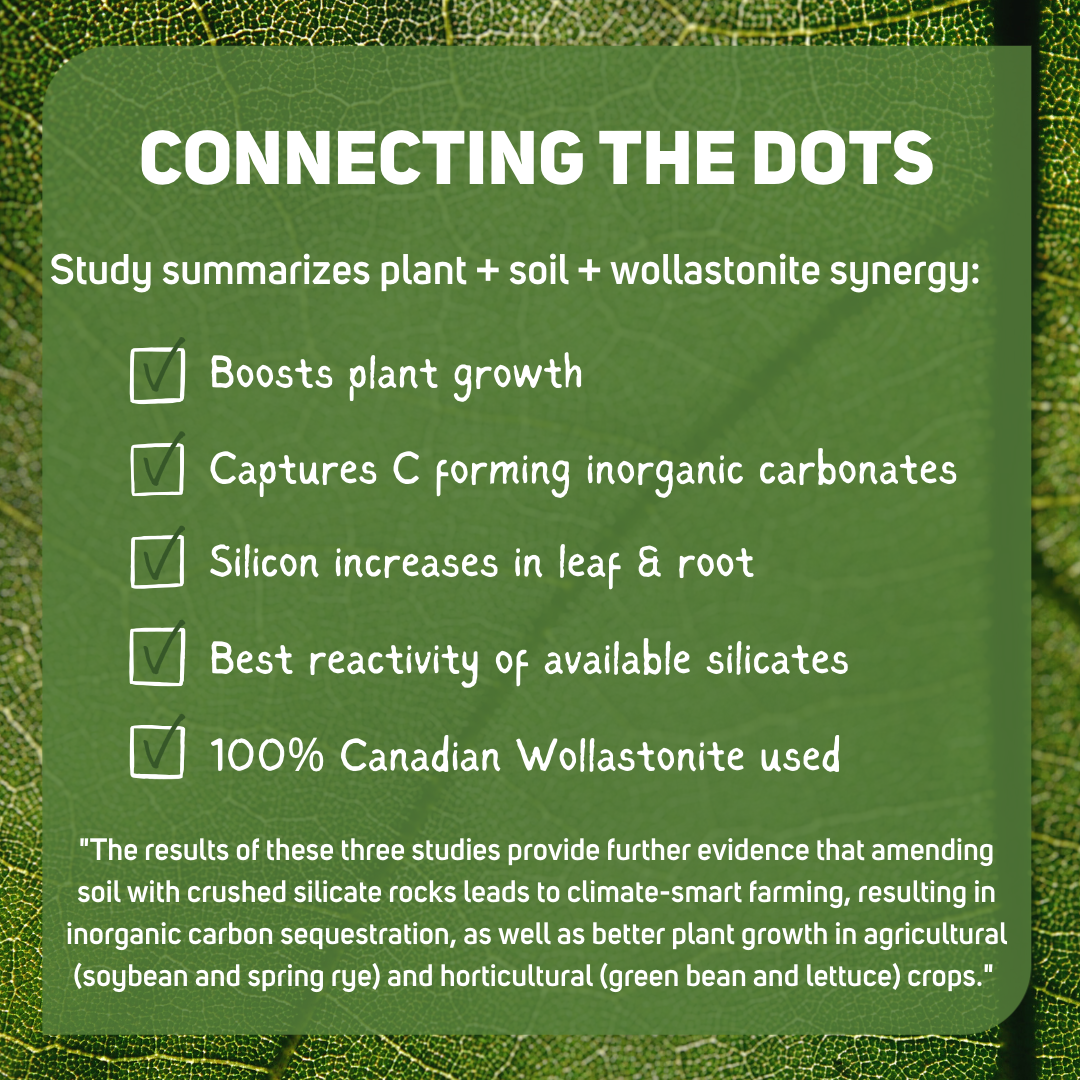 CONNECTING THE DOTS

Study summarizes plant + soil + wollastonite synergy:

Boosts plant growth

Captures C forming inorganic carbonates

Silicon increases in leaf & root

Best reactivity of available silicates

100% Canadian Wollastonite used

"The results of these three studies provide further evidence that amending soil with crushed silicate rocks leads to climate-smart farming, resulting in inorganic carbon sequestration, as well as better plant growth in agricultural (soybean and spring rye) and horticultural (green bean and lettuce) crops."